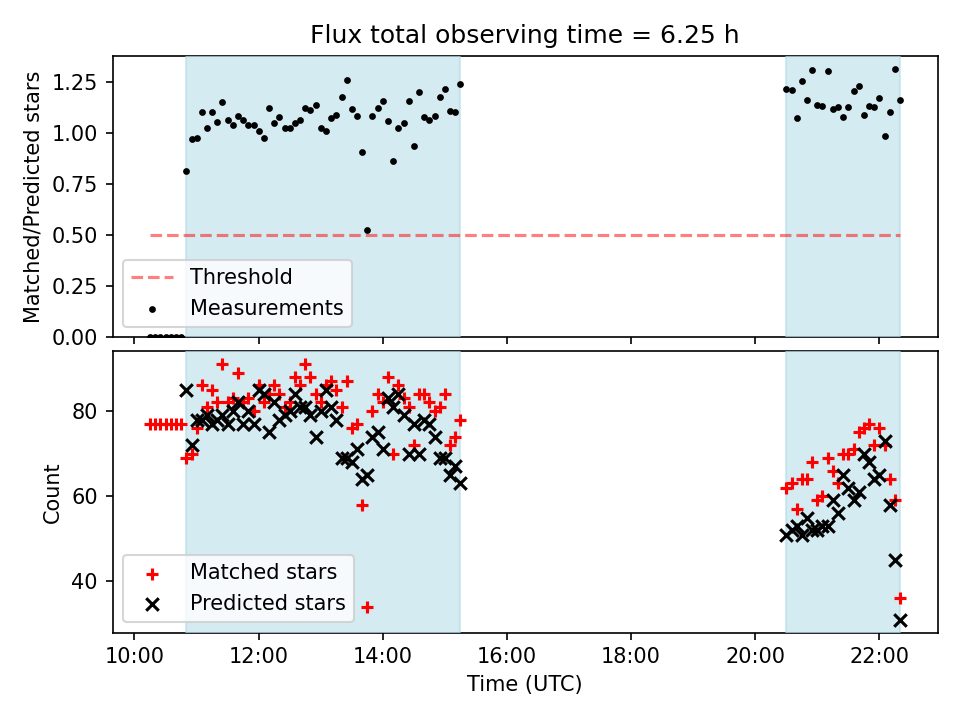 Flux total observing time = 6.25 h

Matched/Predicted stars

1.25
1.00
0.75
0.50
0.25
0.00

Threshold
Measurements

Count

80
60
40

Matched stars
Predicted stars

10:00
12:00
14:00
16:00
18:00
20:00
22:00

Time (UTC)